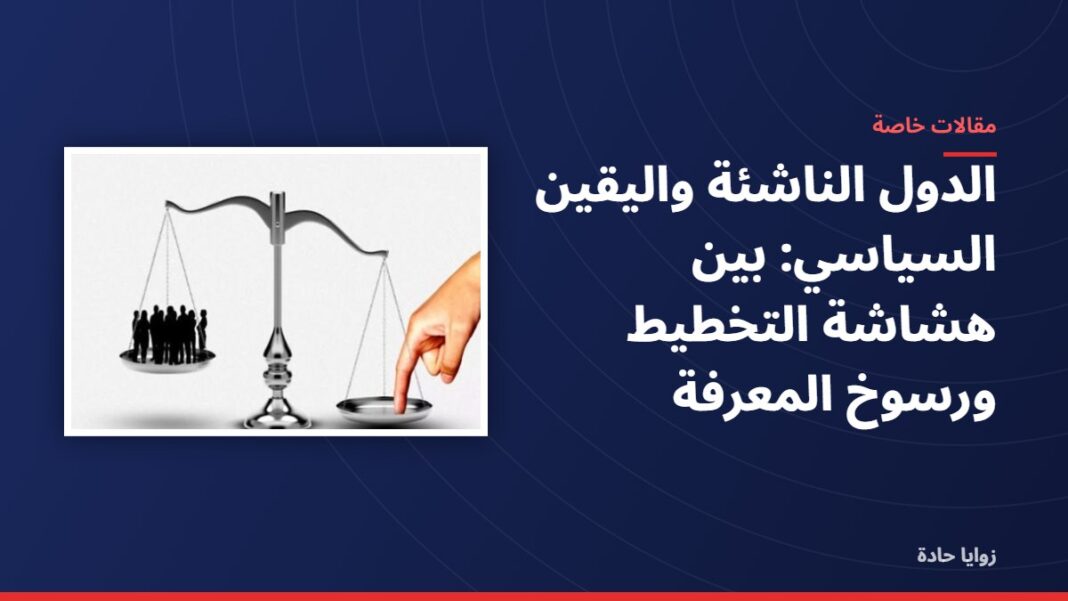 مقالات خاصة

الدول الناشئة واليقين السياسي: بين هشاشة التخطيط ورسوخ المعرفة

زوايا حادة